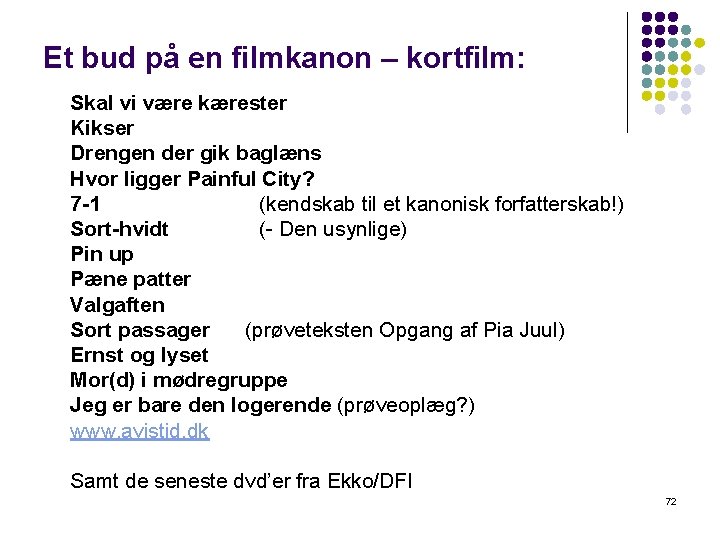 Et bud på en filmkanon – kortfilm:

Skal vi være kærester
Kikser
Drengen der gik baglæns
Hvor ligger Painful City?
7-1 (kendskab til et kanonisk forfatterskab!)
Sort-hvidt (- Den usynlige)
Pin up
Pæne patter
Valgaften
Sort passager (prøveteksten Opgang af Pia Juul)
Ernst og lyset
Mor(d) i mødregruppe
Jeg er bare den logerende (prøveoplæg?)
www.avistid.dk

Samt de seneste dvd'er fra Ekko/DFI

72